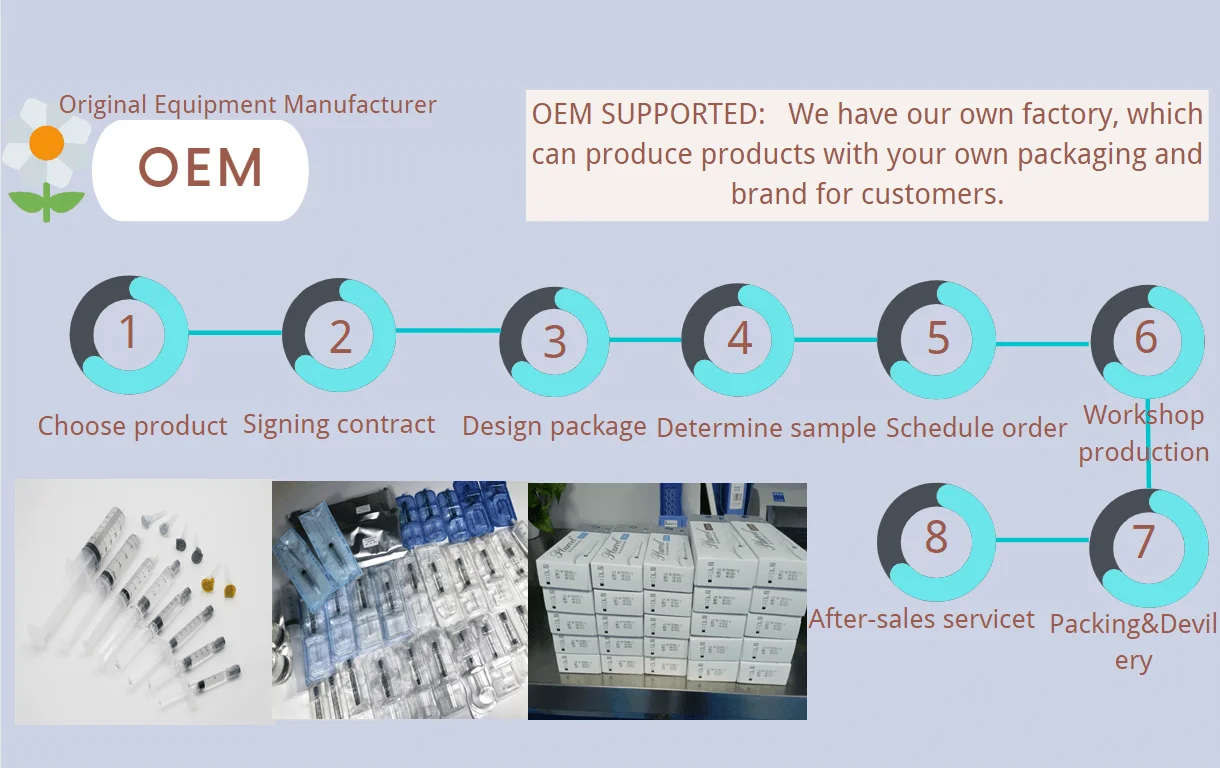 Original Equipment Manufacturer

OEM

OEM SUPPORTED: We have our own factory, which can produce products with your own packaging and brand for customers.

1
Choose product

2
Signing contract

3
Design package

4
Determine sample

5
Schedule order

6
Workshop production

7
Packing&Devilery

8
After-sales servicet